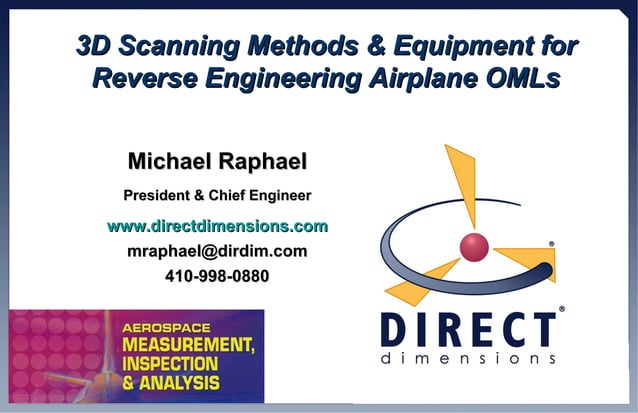 3D Scanning Methods & Equipment for Reverse Engineering Airplane OMLs

Michael Raphael

President & Chief Engineer

www.directdimensions.com

mraphael@dirdim.com

410-998-0880

AEROSPACE
MEASUREMENT,
INSPECTION
& ANALYSIS

DIRECT®
dimensions